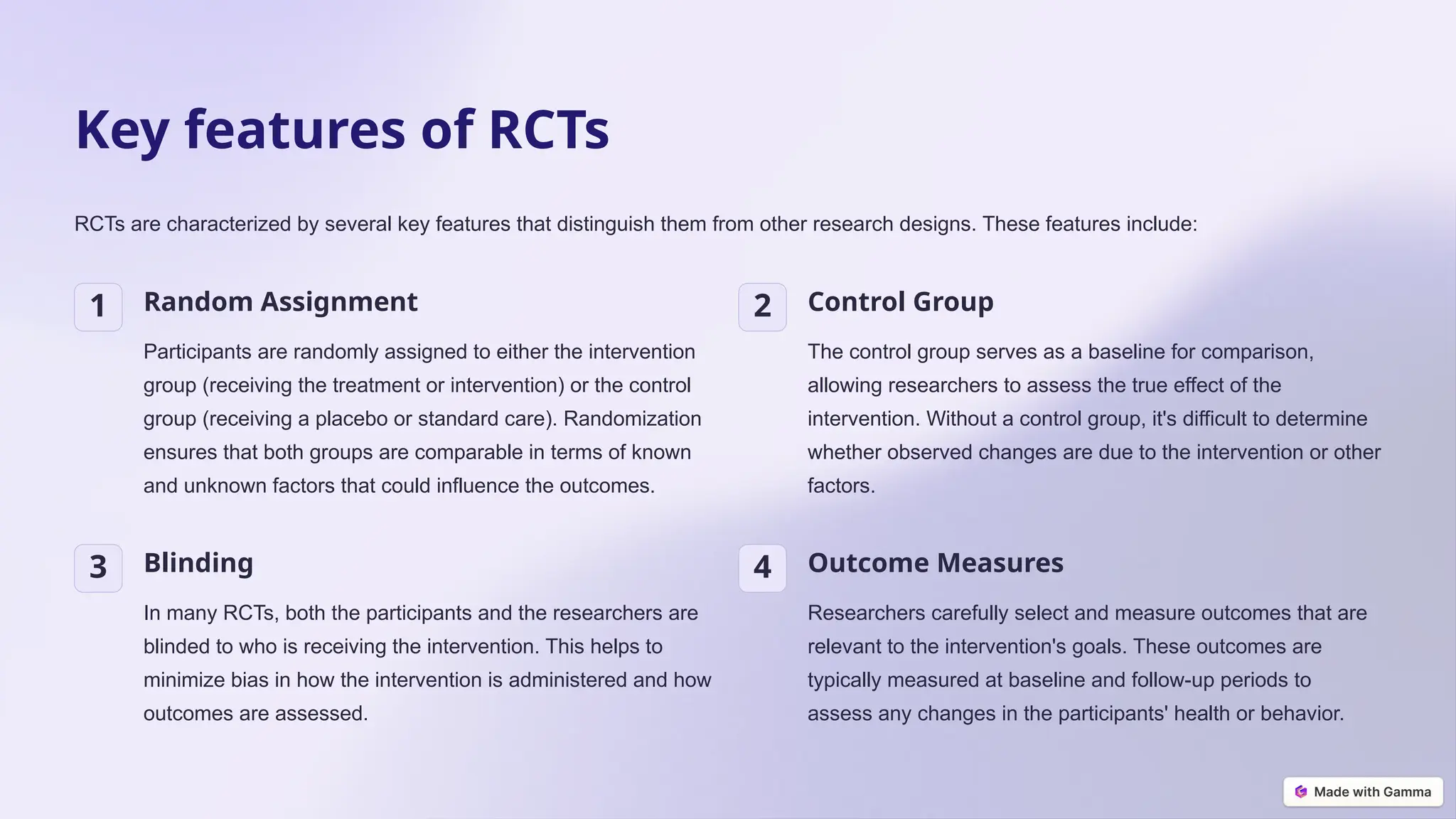 Key features of RCTs

RCTs are characterized by several key features that distinguish them from other research designs. These features include:

1

Random Assignment

Participants are randomly assigned to either the intervention group (receiving the treatment or intervention) or the control group (receiving a placebo or standard care). Randomization ensures that both groups are comparable in terms of known and unknown factors that could influence the outcomes.

2

Control Group

The control group serves as a baseline for comparison, allowing researchers to assess the true effect of the intervention. Without a control group, it's difficult to determine whether observed changes are due to the intervention or other factors.

3

Blinding

In many RCTs, both the participants and the researchers are blinded to who is receiving the intervention. This helps to minimize bias in how the intervention is administered and how outcomes are assessed.

4

Outcome Measures

Researchers carefully select and measure outcomes that are relevant to the intervention's goals. These outcomes are typically measured at baseline and follow-up periods to assess any changes in the participants' health or behavior.

Made with Gamma